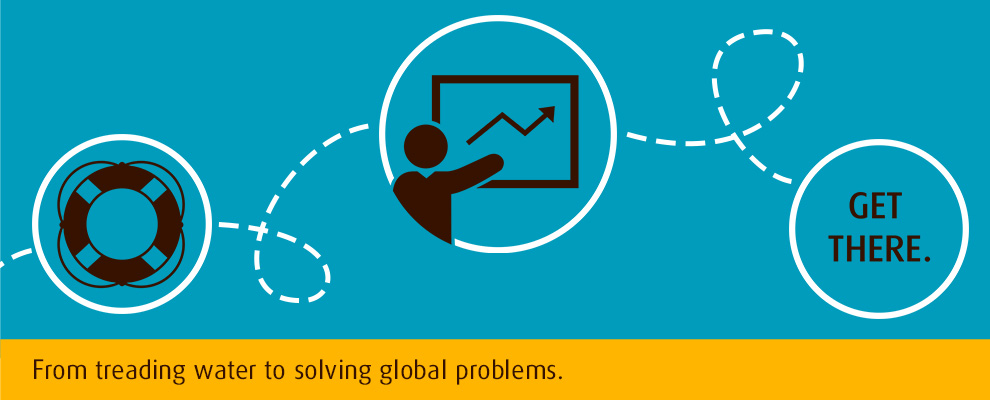 GET THERE.

From treading water to solving global problems.